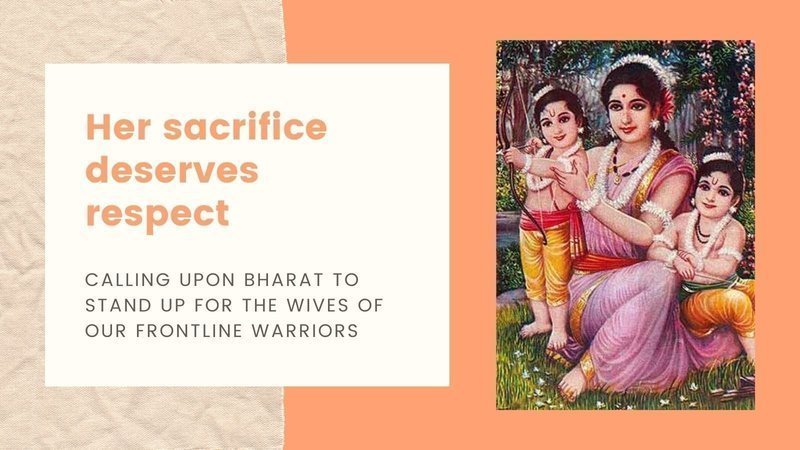 Her sacrifice deserves respect

CALLING UPON BHARAT TO STAND UP FOR THE WIVES OF OUR FRONTLINE WARRIORS